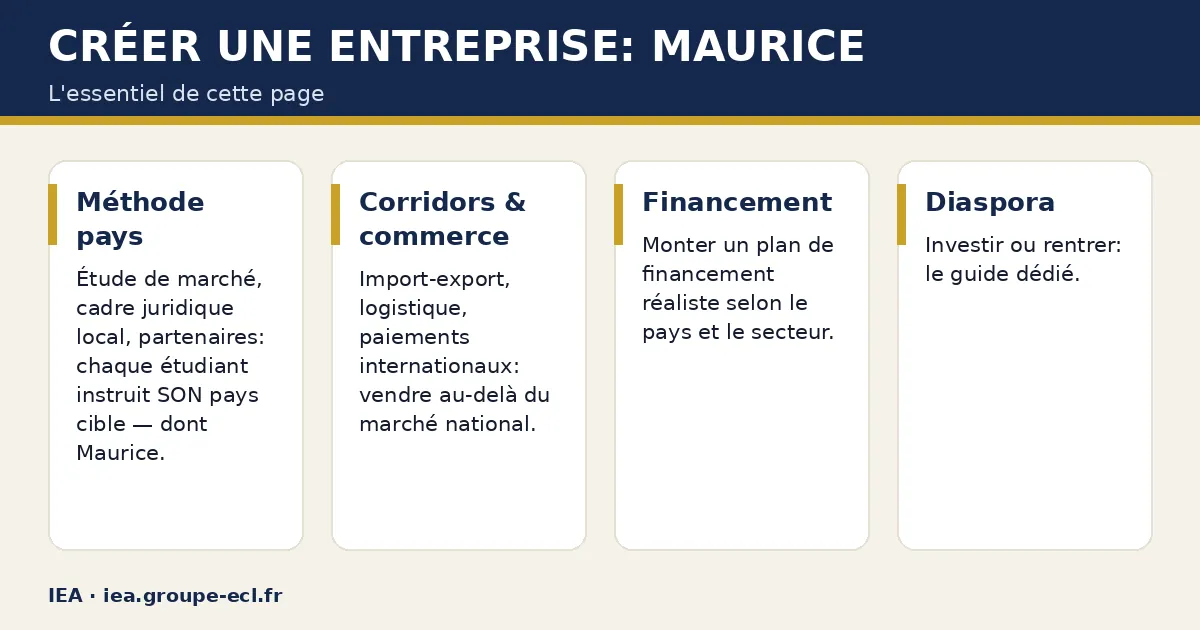 CRÉER UNE ENTREPRISE: MAURICE

L'essentiel de cette page

Méthode pays

Étude de marché, cadre juridique local, partenaires: chaque étudiant instruit SON pays cible — dont Maurice.

Corridors & commerce

Import-export, logistique, paiements internationaux: vendre au-delà du marché national.

Financement

Monter un plan de financement réaliste selon le pays et le secteur.

Diaspora

Investir ou rentrer: le guide dédié.

IEA · iea.groupe-ecl.fr